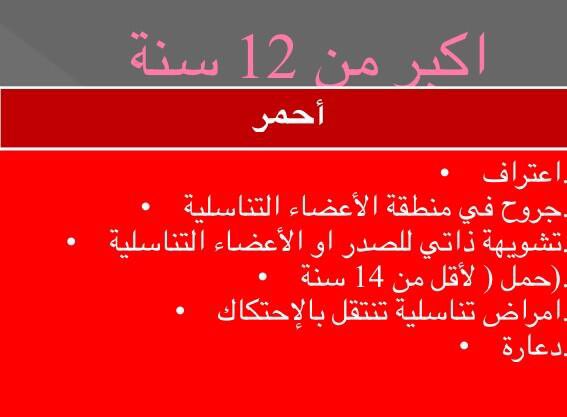 اكبر من 12 سنة

أحمر

• اعتراف.
• جروح في منطقة الأعضاء التناسلية.
• تشويهة ذاتي للصدر او الأعضاء التناسلية.
• حمل ( لأقل من 14 سنة).
• امراض تناسلية تنتقل بالإحتكاك.
• دعارة.